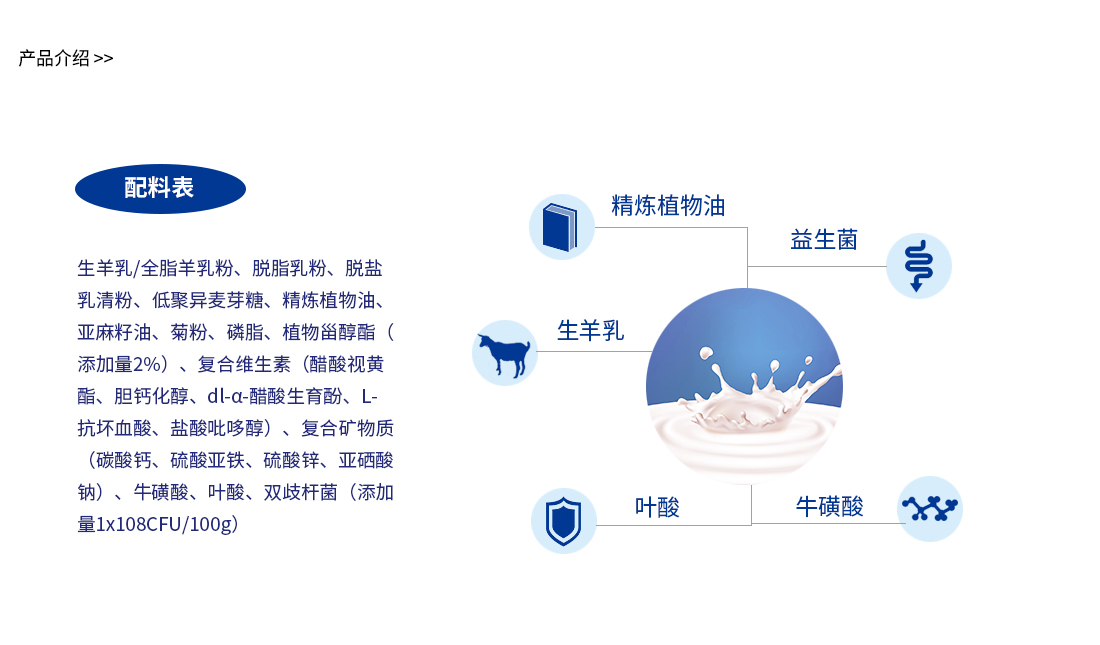 产品介绍 >>

配料表

生羊乳/全脂羊乳粉、脱脂乳粉、脱盐乳清粉、低聚异麦芽糖、精炼植物油、亚麻籽油、菊粉、磷脂、植物甾醇酯（添加量2%）、复合维生素（醋酸视黄酯、胆钙化醇、dl-α-醋酸生育酚、L-抗坏血酸、盐酸吡哆醇）、复合矿物质（碳酸钙、硫酸亚铁、硫酸锌、亚硒酸钠）、牛磺酸、叶酸、双歧杆菌（添加量1x108CFU/100g）

精炼植物油

益生菌

生羊乳

叶酸

牛磺酸